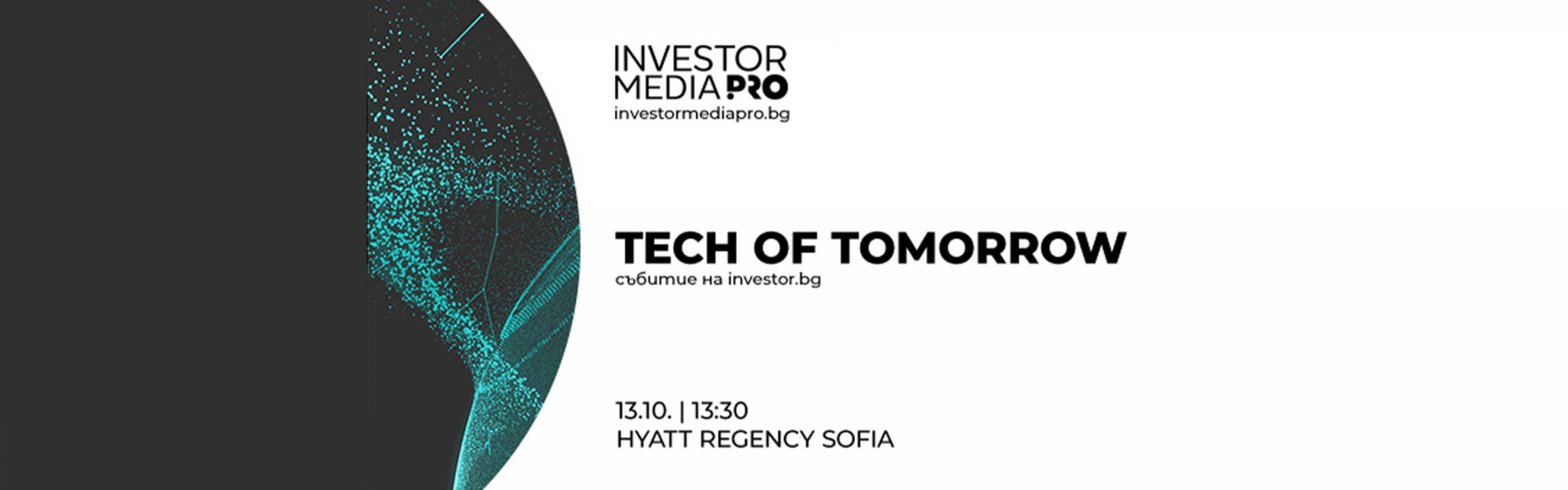 INVESTOR
MEDIA PRO
investormediapro.bg

TECH OF TOMORROW
събитие на investor.bg

13.10. | 13:30
HYATT REGENCY SOFIA